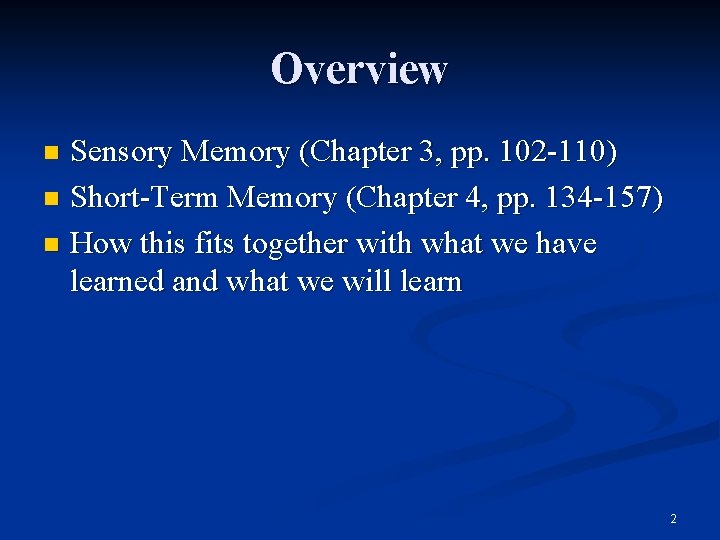 Overview

- Sensory Memory (Chapter 3, pp. 102-110)
- Short-Term Memory (Chapter 4, pp. 134-157)
- How this fits together with what we have learned and what we will learn

2